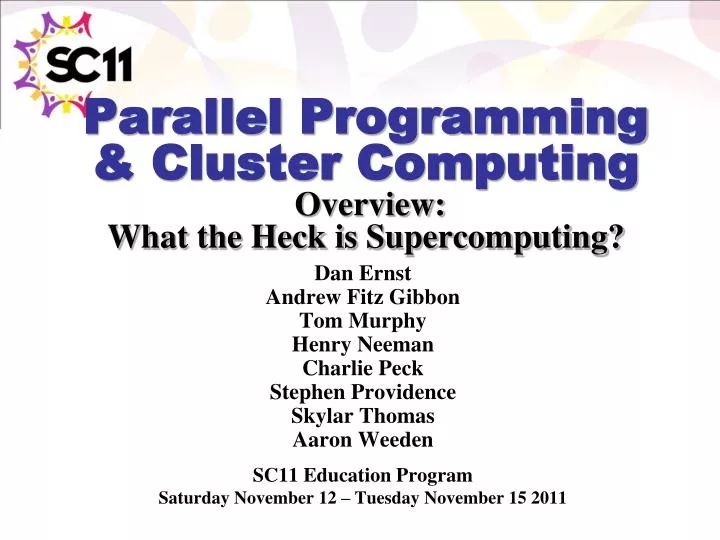 SC11

Parallel Programming & Cluster Computing

Overview:
What the Heck is Supercomputing?

Dan Ernst
Andrew Fitz Gibbon
Tom Murphy
Henry Neeman
Charlie Peck
Stephen Providence
Skylar Thomas
Aaron Weeden

SC11 Education Program
Saturday November 12 – Tuesday November 15 2011